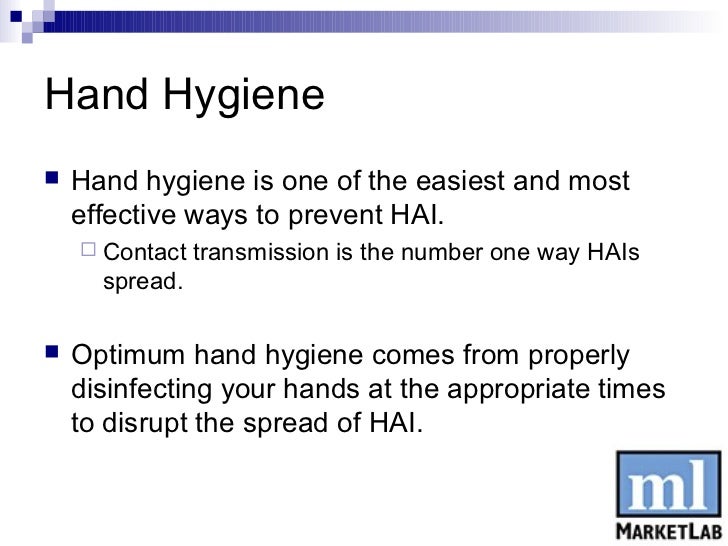 Hand Hygiene

Hand hygiene is one of the easiest and most effective ways to prevent HAI.

Contact transmission is the number one way HAIs spread.

Optimum hand hygiene comes from properly disinfecting your hands at the appropriate times to disrupt the spread of HAI.

ml
MARKETLAB